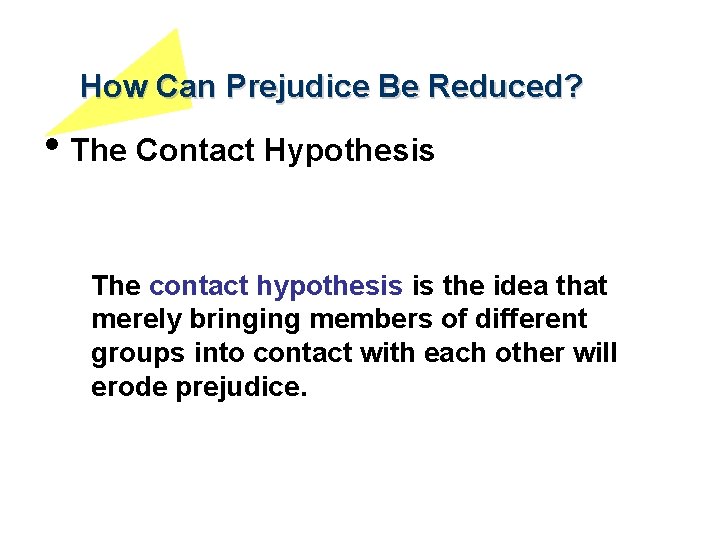 How Can Prejudice Be Reduced?

• The Contact Hypothesis

The contact hypothesis is the idea that merely bringing members of different groups into contact with each other will erode prejudice.